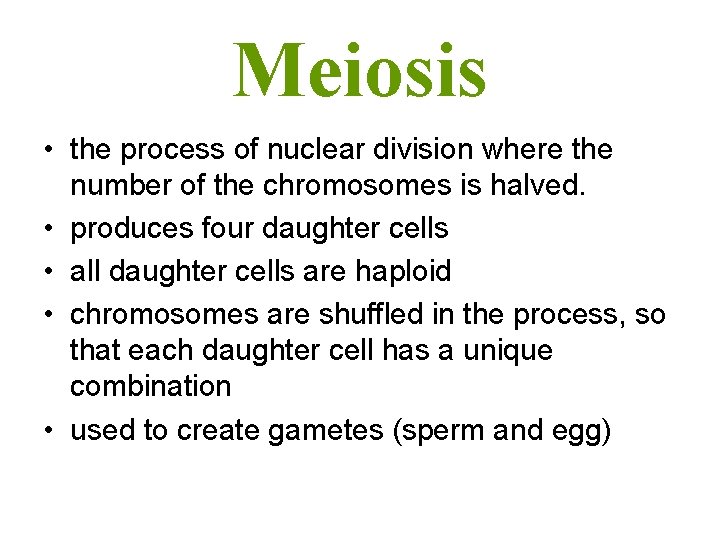 Meiosis

• the process of nuclear division where the number of the chromosomes is halved.
• produces four daughter cells
• all daughter cells are haploid
• chromosomes are shuffled in the process, so that each daughter cell has a unique combination
• used to create gametes (sperm and egg)